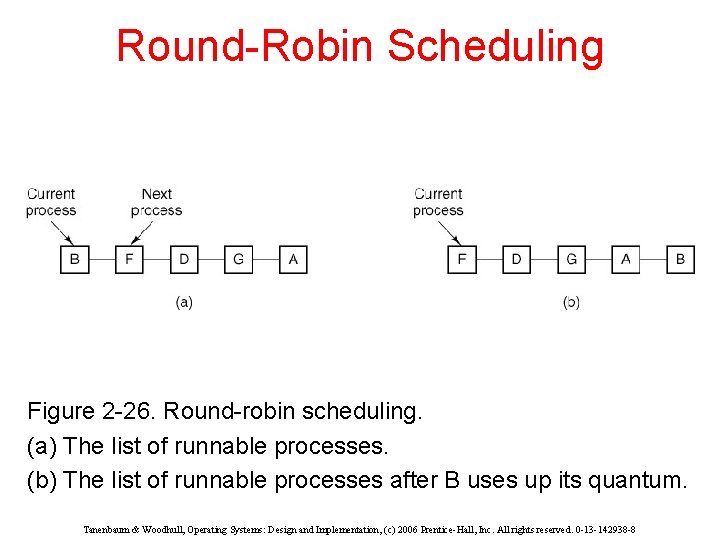 Round-Robin Scheduling

Current process

Next process

B

F

D

G

A

(a)

Current process

F

D

G

A

B

(b)

Figure 2-26. Round-robin scheduling.

(a) The list of runnable processes.

(b) The list of runnable processes after B uses up its quantum.

Tanenbaum & Woodhull, Operating Systems: Design and Implementation, (c) 2006 Prentice-Hall, Inc. All rights reserved. 0-13-142938-8